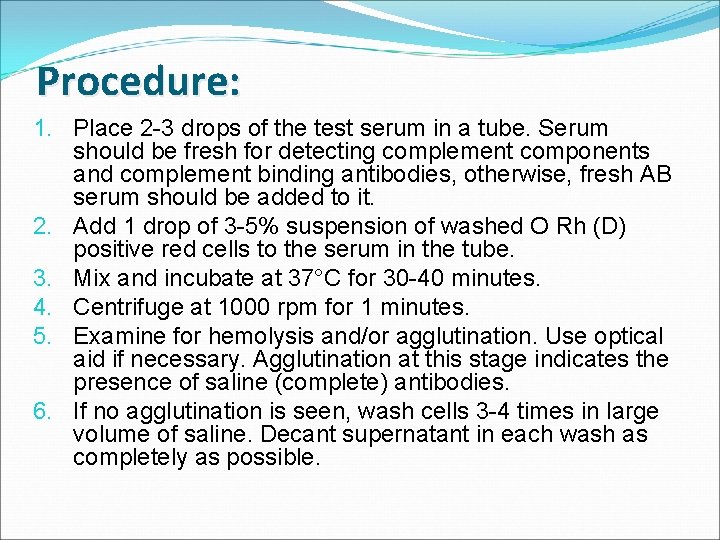 Procedure:

1. Place 2-3 drops of the test serum in a tube. Serum should be fresh for detecting complement components and complement binding antibodies, otherwise, fresh AB serum should be added to it.
2. Add 1 drop of 3-5% suspension of washed O Rh (D) positive red cells to the serum in the tube.
3. Mix and incubate at 37°C for 30-40 minutes.
4. Centrifuge at 1000 rpm for 1 minutes.
5. Examine for hemolysis and/or agglutination. Use optical aid if necessary. Agglutination at this stage indicates the presence of saline (complete) antibodies.
6. If no agglutination is seen, wash cells 3-4 times in large volume of saline. Decant supernatant in each wash as completely as possible.